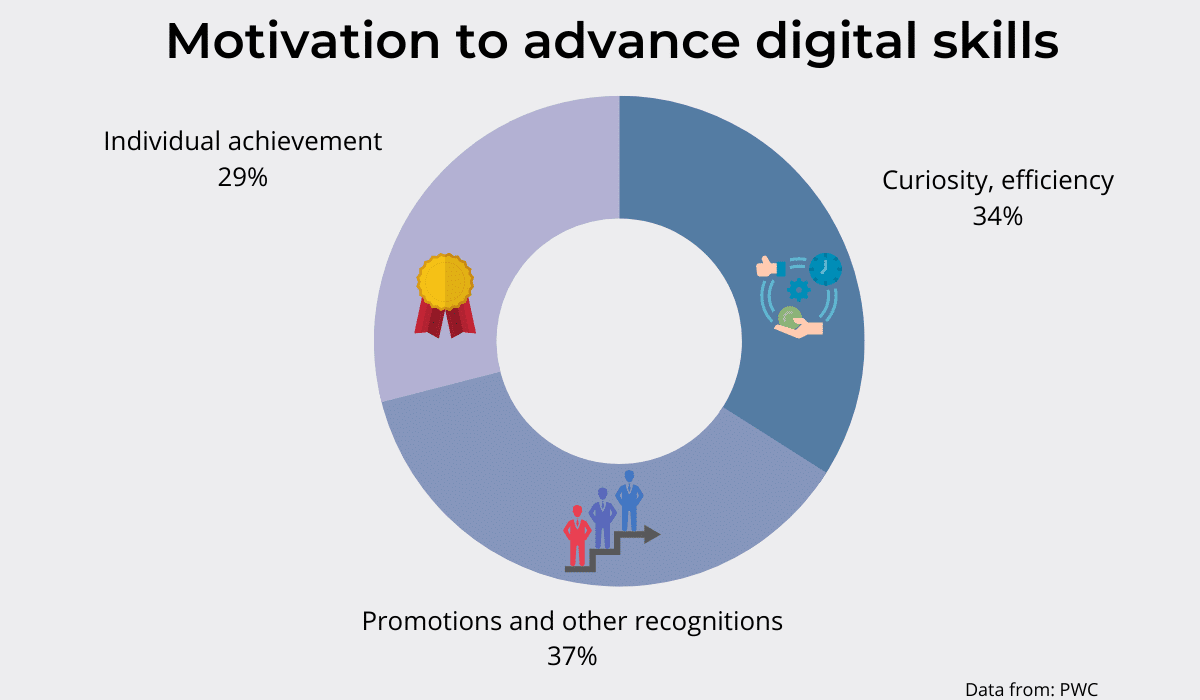 Motivation to advance digital skills

Individual achievement
29%

Curiosity, efficiency
34%

Promotions and other recognitions
37%

Data from: PWC